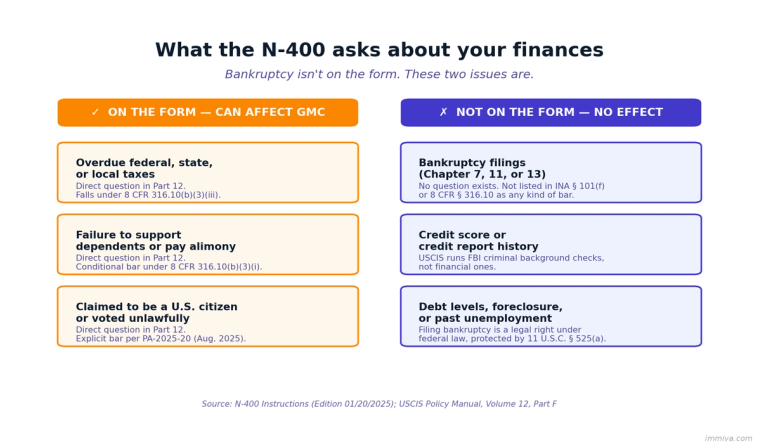 What the N-400 asks about your finances

Bankruptcy isn't on the form. These two issues are.

✓ ON THE FORM — CAN AFFECT GMC

Overdue federal, state, or local taxes
Direct question in Part 12.
Falls under 8 CFR 316.10(b)(3)(iii).

Failure to support dependents or pay alimony
Direct question in Part 12.
Conditional bar under 8 CFR 316.10(b)(3)(i).

Claimed to be a U.S. citizen or voted unlawfully
Direct question in Part 12.
Explicit bar per PA-2025-20 (Aug. 2025).

✗ NOT ON THE FORM — NO EFFECT

Bankruptcy filings (Chapter 7, 11, or 13)
No question exists. Not listed in INA § 101(f) or 8 CFR § 316.10 as any kind of bar.

Credit score or credit report history
USCIS runs FBI criminal background checks, not financial ones.

Debt levels, foreclosure, or past unemployment
Filing bankruptcy is a legal right under federal law, protected by 11 U.S.C. § 525(a).

Source: N-400 Instructions (Edition 01/20/2025); USCIS Policy Manual, Volume 12, Part F

immiva.com